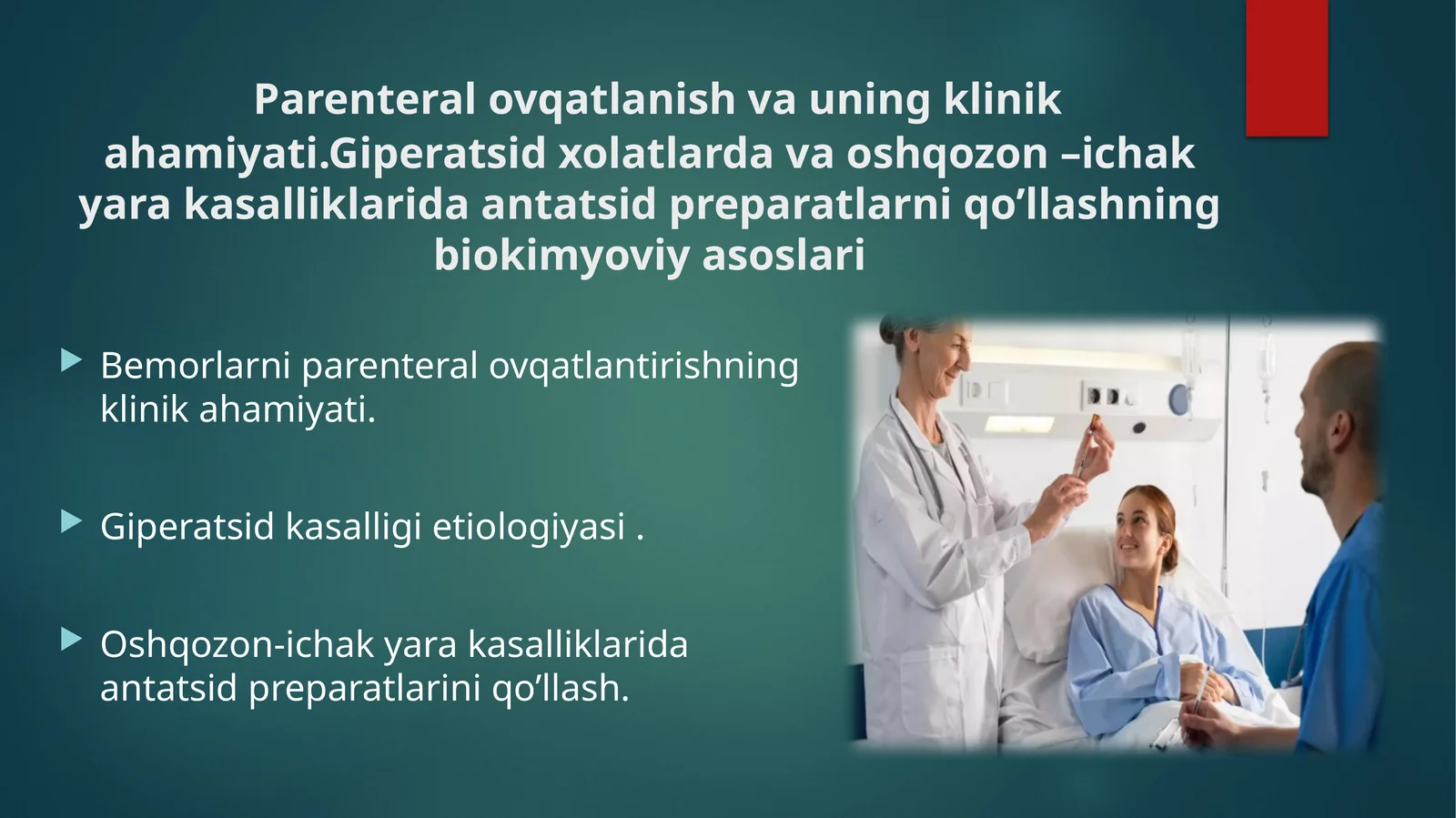 Parenteral ovqatlanish va uning klinik ahamiyati.Giperatsid xolatlarda va oshqozon –ichak yara kasalliklarida antatsid preparatlarni qo’llashning biokimyoviy asoslari

Bemorlarni parenteral ovqatlantirishning klinik ahamiyati.

Giperatsid kasalligi etiologiyasi .

Oshqozon-ichak yara kasalliklarida antatsid preparatlarini qo’llash.